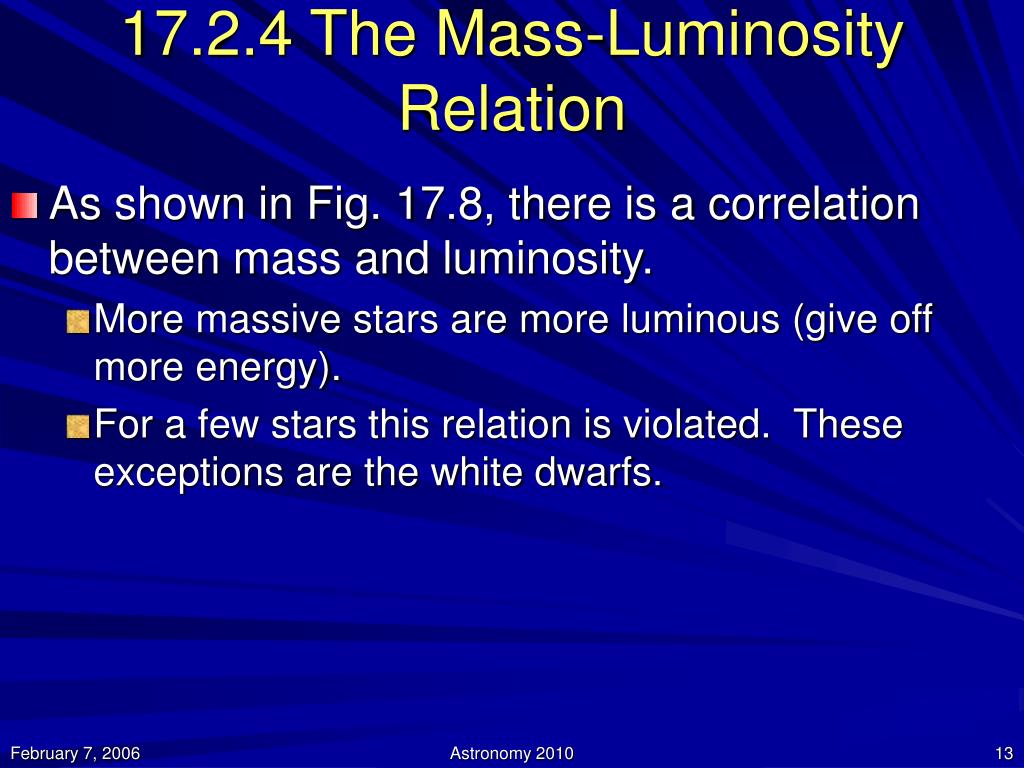 17.2.4 The Mass-Luminosity Relation

As shown in Fig. 17.8, there is a correlation between mass and luminosity.

More massive stars are more luminous (give off more energy).

For a few stars this relation is violated. These exceptions are the white dwarfs.

February 7, 2006

Astronomy 2010

13